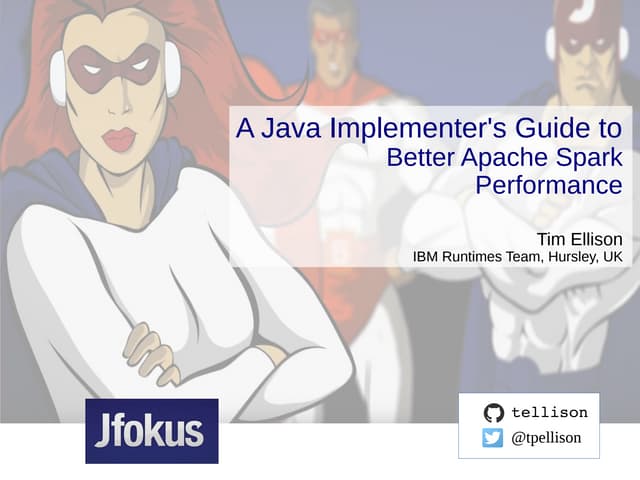 A Java Implementer's Guide to Better Apache Spark Performance

Tim Ellison
IBM Runtimes Team, Hursley, UK

Jfokus

tellison
@tpellison